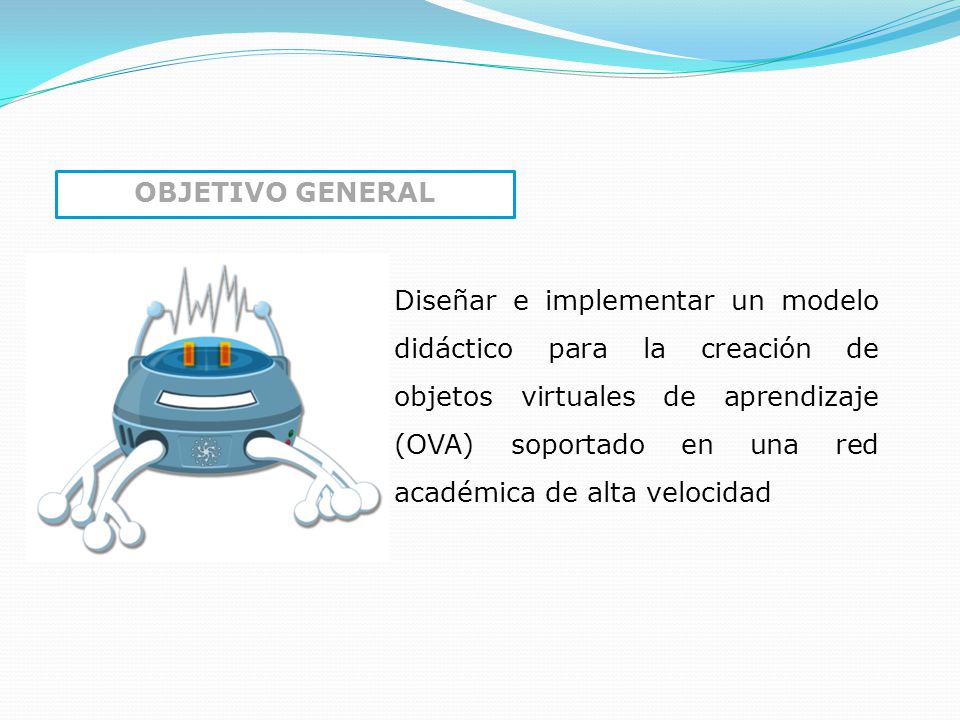 OBJETIVO GENERAL

Diseñar e implementar un modelo didáctico para la creación de objetos virtuales de aprendizaje (OVA) soportado en una red académica de alta velocidad